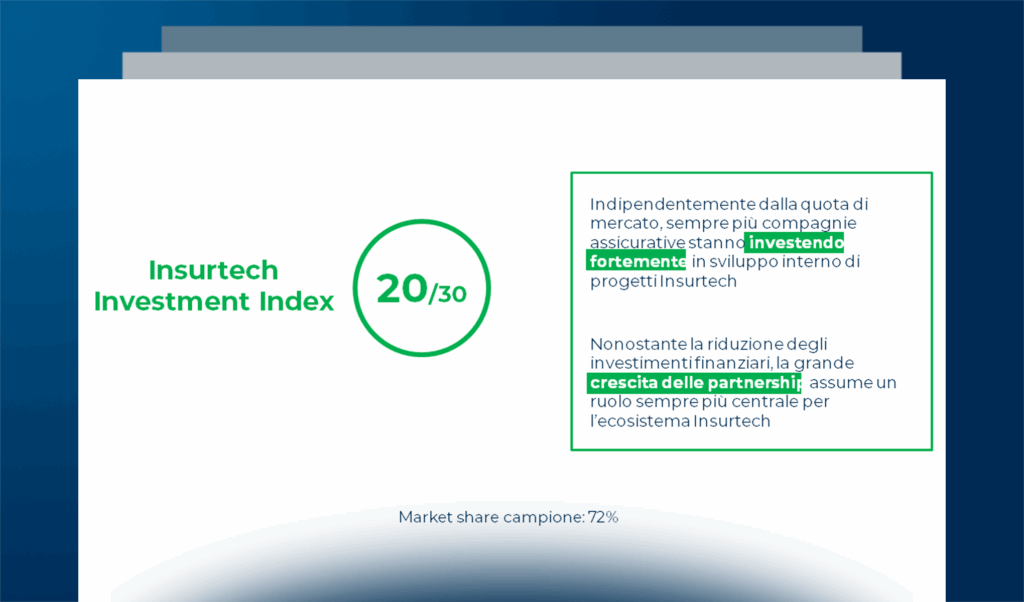 Insurtech Investment Index

20/30

Indipendentemente dalla quota di mercato, sempre più compagnie assicurative stanno investendo fortemente in sviluppo interno di progetti Insurtech

Nonostante la riduzione degli investimenti finanziari, la grande crescita delle partnership assume un ruolo sempre più centrale per l'ecosistema Insurtech

Market share campione: 72%